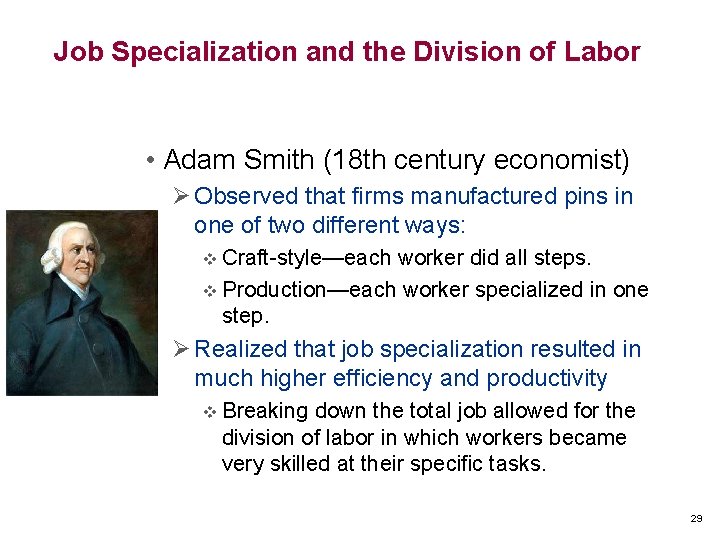 Job Specialization and the Division of Labor

• Adam Smith (18th century economist)

➢ Observed that firms manufactured pins in one of two different ways:

❖ Craft-style—each worker did all steps.

❖ Production—each worker specialized in one step.

➢ Realized that job specialization resulted in much higher efficiency and productivity

❖ Breaking down the total job allowed for the division of labor in which workers became very skilled at their specific tasks.

29